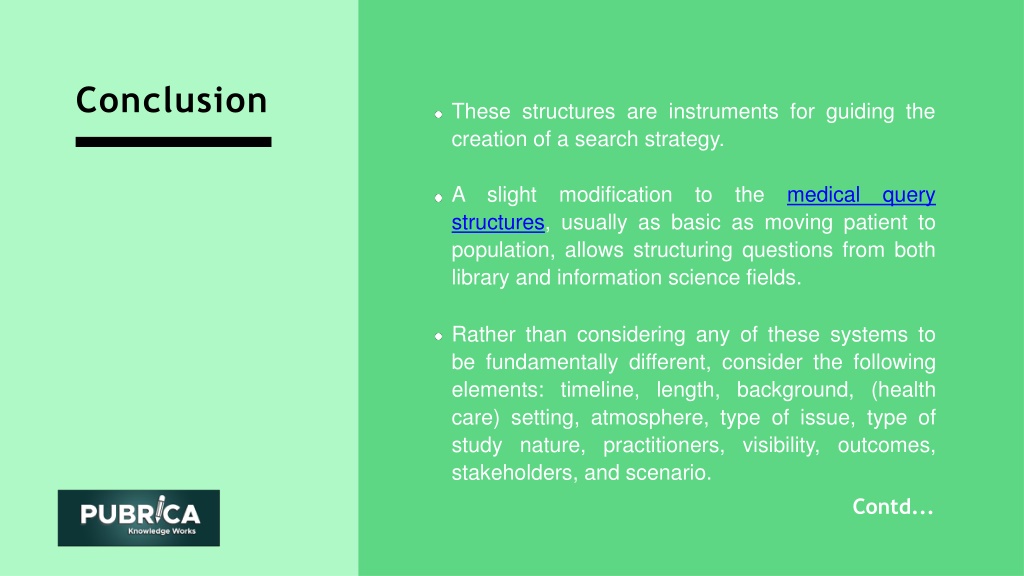 Conclusion

These structures are instruments for guiding the creation of a search strategy.

A slight modification to the medical query structures, usually as basic as moving patient to population, allows structuring questions from both library and information science fields.

Rather than considering any of these systems to be fundamentally different, consider the following elements: timeline, length, background, (health care) setting, atmosphere, type of issue, type of study nature, practitioners, visibility, outcomes, stakeholders, and scenario.

Contd...

PUBRICA
Knowledge Works